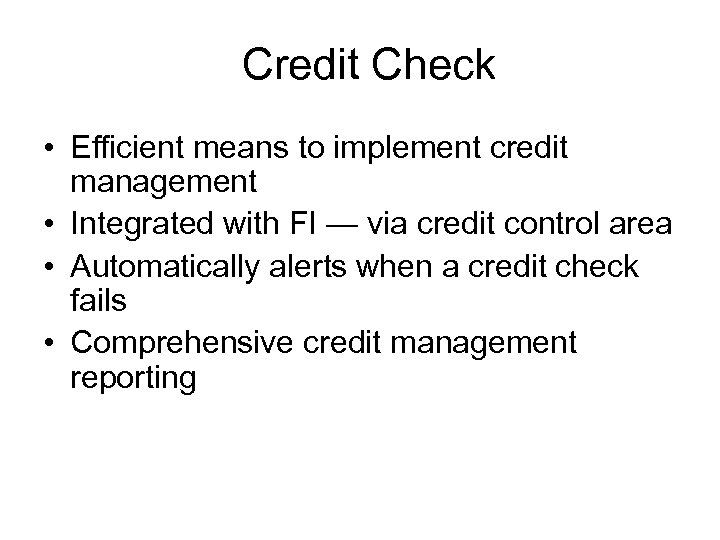 Credit Check

• Efficient means to implement credit management
• Integrated with FI — via credit control area
• Automatically alerts when a credit check fails
• Comprehensive credit management reporting